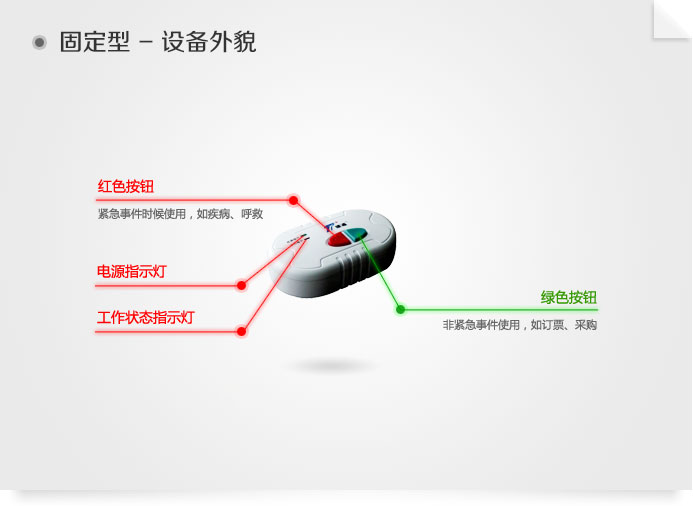 固定型 – 设备外貌

红色按钮

紧急事件时候使用，如疾病、呼救

电源指示灯

工作状态指示灯

绿色按钮

非紧急事件使用，如订票、采购